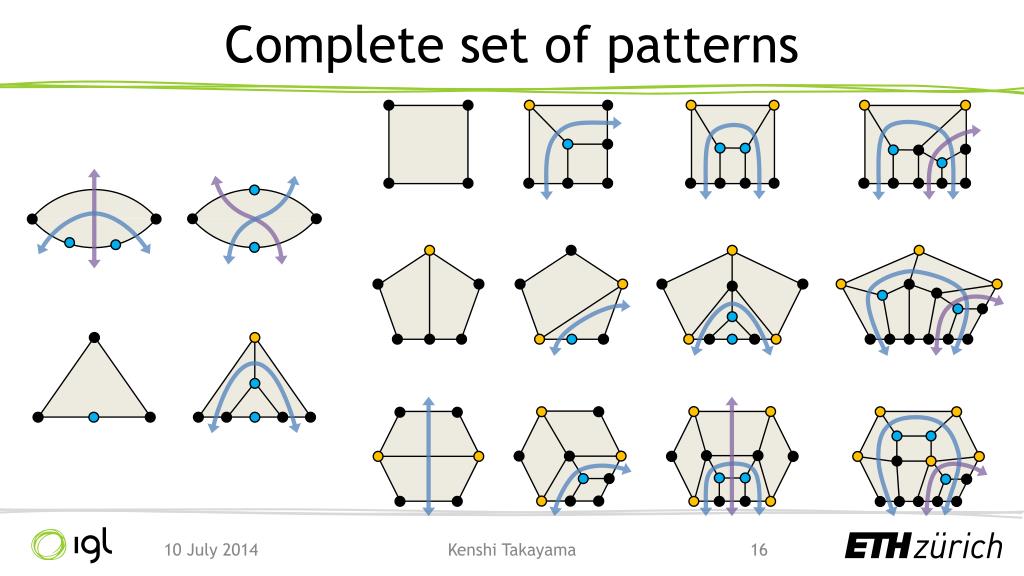 Complete set of patterns

igl 10 July 2014 Kenshi Takayama 16 ETH zürich